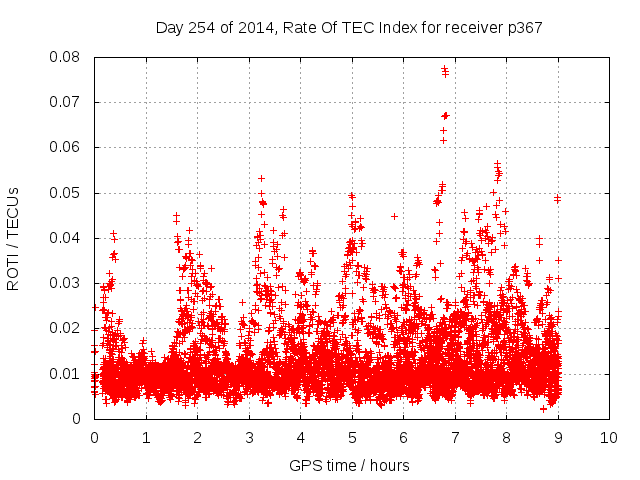 Day 254 of 2014, Rate Of TEC Index for receiver p367

ROTI / TECUs

0.08
0.07
0.06
0.05
0.04
0.03
0.02
0.01
0

0 1 2 3 4 5 6 7 8 9 10

GPS time / hours